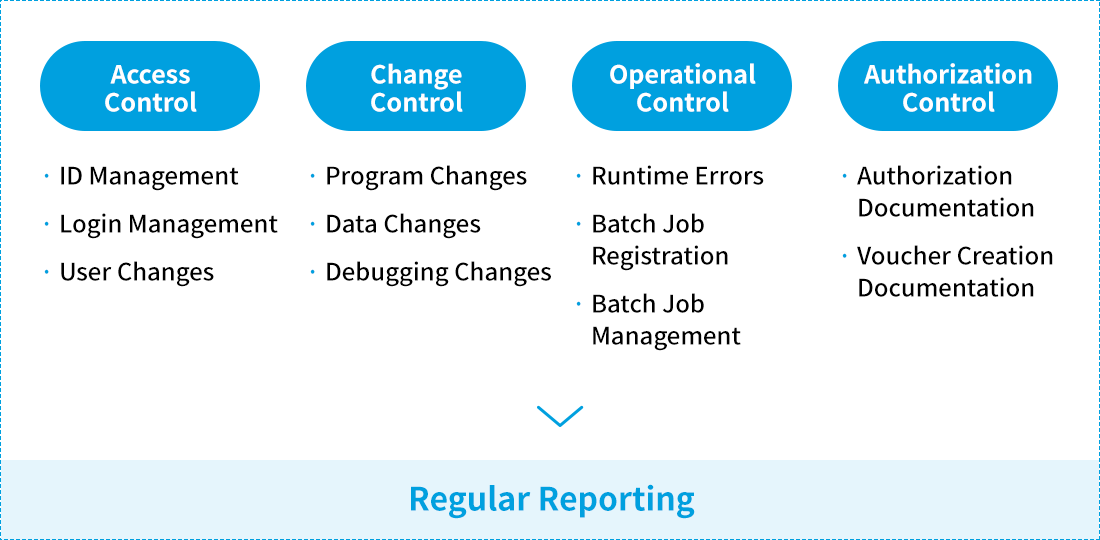 Access Control

· ID Management
· Login Management
· User Changes

Change Control

· Program Changes
· Data Changes
· Debugging Changes

Operational Control

· Runtime Errors
· Batch Job Registration
· Batch Job Management

Authorization Control

· Authorization Documentation
· Voucher Creation Documentation

Regular Reporting